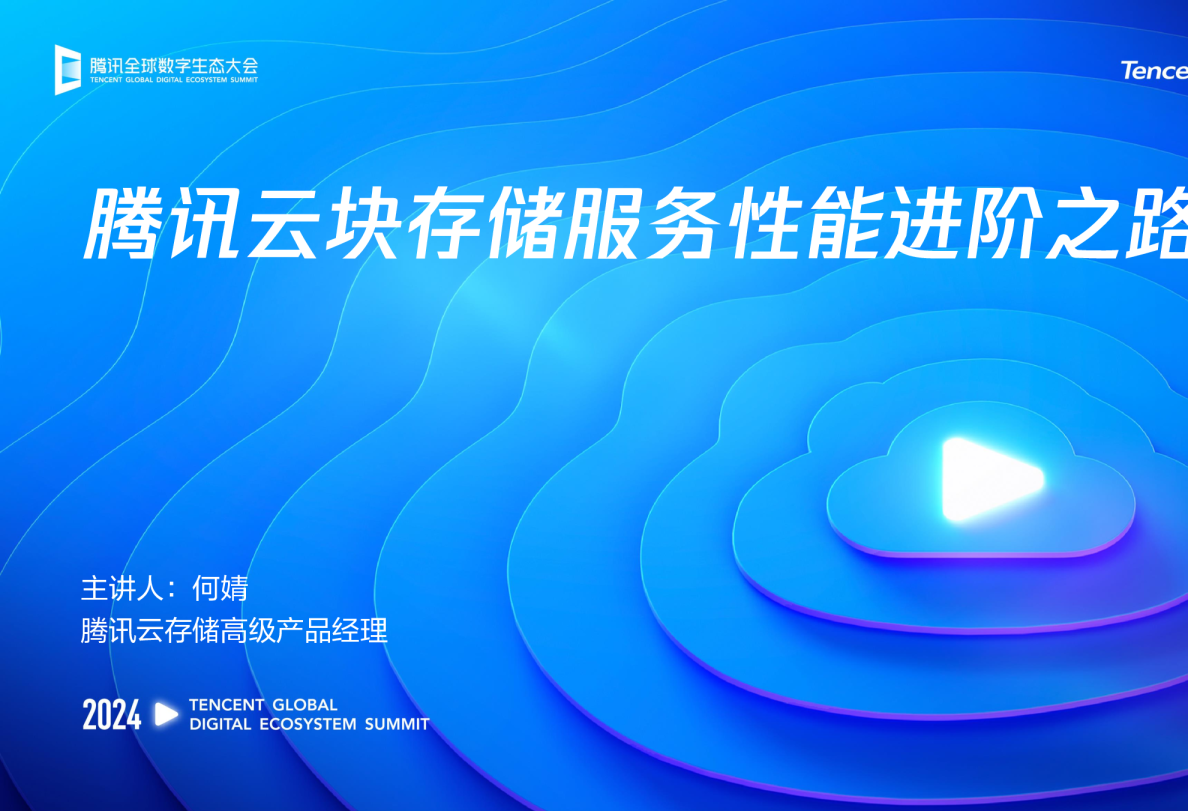 腾讯全球数字生态大会
TENCENT GLOBAL DIGITAL ECOSYSTEM SUMMIT

Tence

腾讯云块存储服务性能进阶之路

主讲人：何婧
腾讯云存储高级产品经理

2024 TENCENT GLOBAL DIGITAL ECOSYSTEM SUMMIT